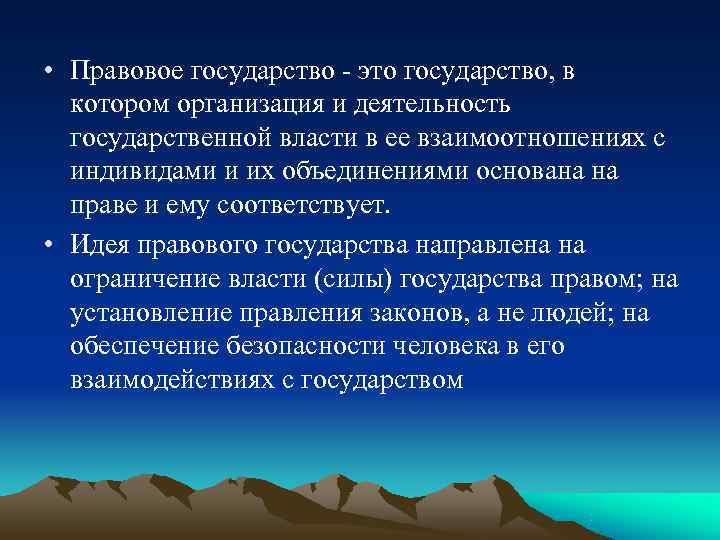 • Правовое государство - это государство, в котором организация и деятельность государственной власти в ее взаимоотношениях с индивидами и их объединениями основана на праве и ему соответствует.

• Идея правового государства направлена на ограничение власти (силы) государства правом; на установление правления законов, а не людей; на обеспечение безопасности человека в его взаимодействиях с государством